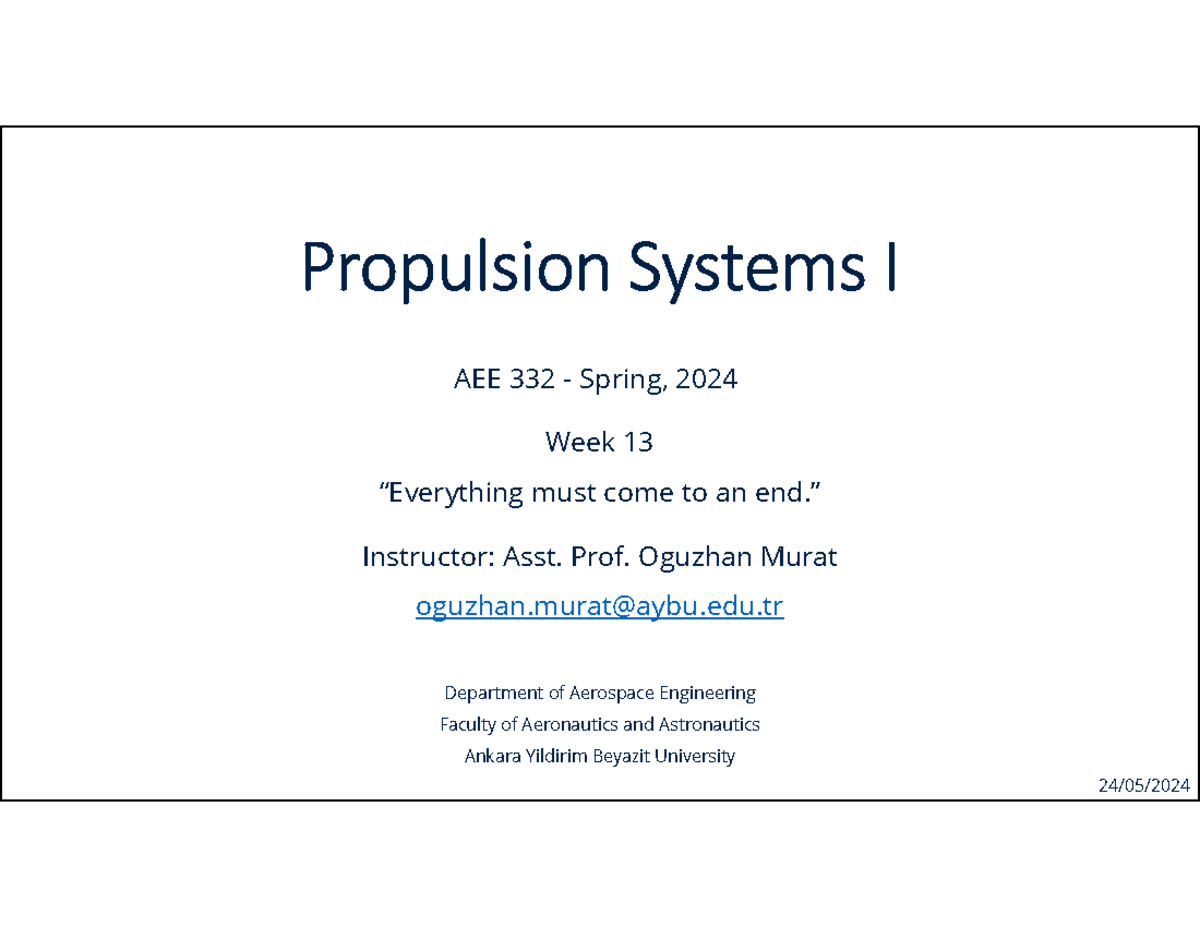 Propulsion Systems I

AEE 332 - Spring, 2024

Week 13

“Everything must come to an end.”

Instructor: Asst. Prof. Oguzhan Murat

oguzhan.murat@aybu.edu.tr

Department of Aerospace Engineering
Faculty of Aeronautics and Astronautics
Ankara Yildirim Beyazit University

24/05/2024